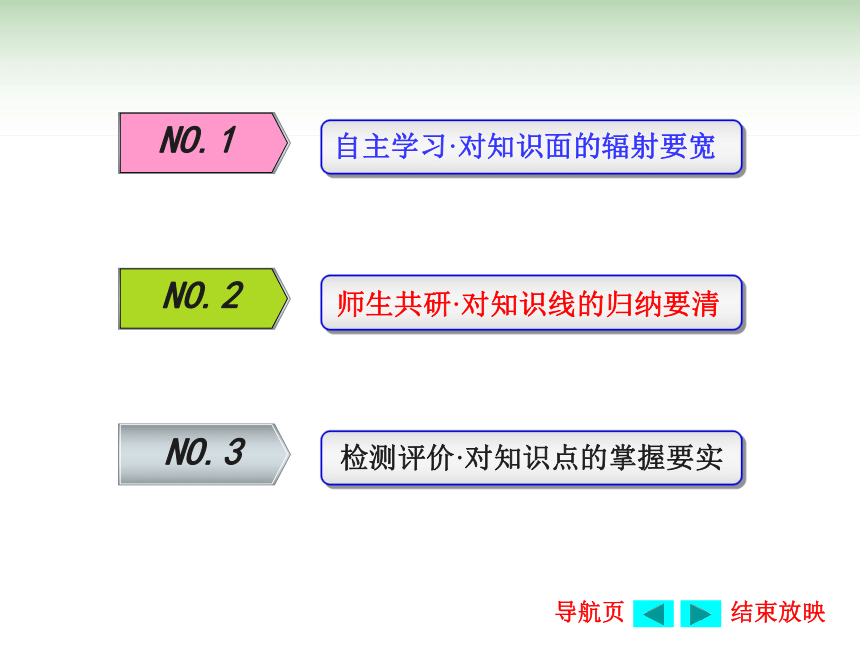 NO. 1

自主学习·对知识面的辐射要宽

NO. 2

师生共研·对知识线的归纳要清

NO. 3

检测评价·对知识点的掌握要实

导航页

结束放映